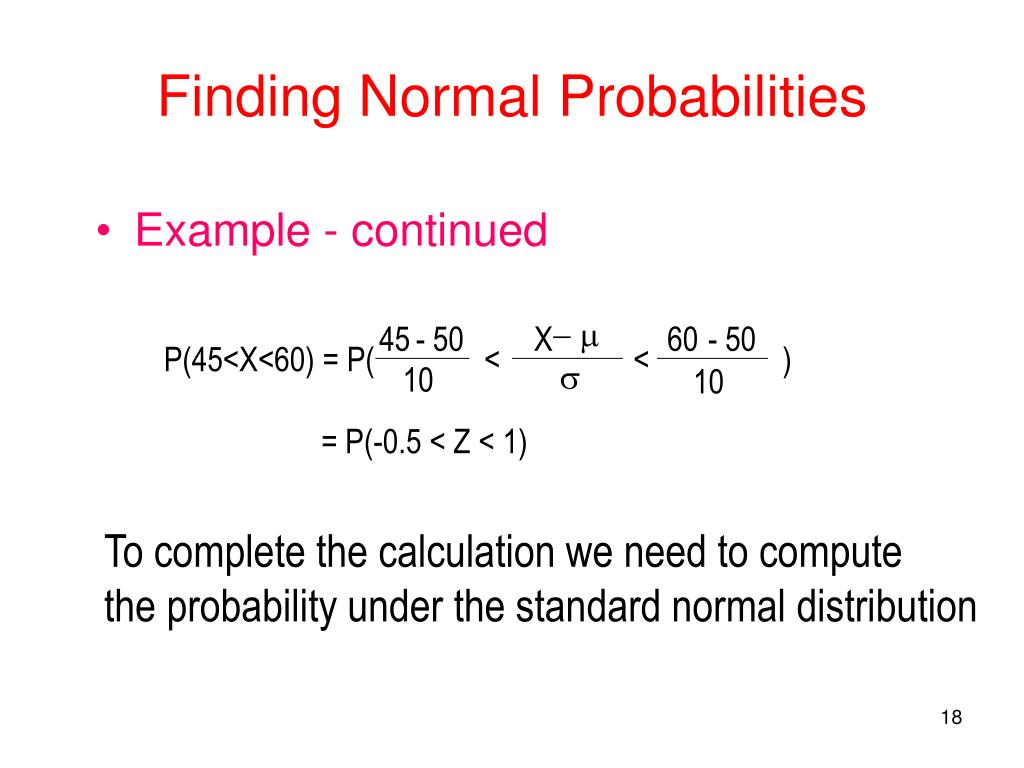 Finding Normal Probabilities

• Example - continued

$P(45<X<60) = P(\frac{45 - 50}{10} < \frac{X - \mu}{\sigma} < \frac{60 - 50}{10})$

$= P(-0.5 < Z < 1)$

To complete the calculation we need to compute the probability under the standard normal distribution

18